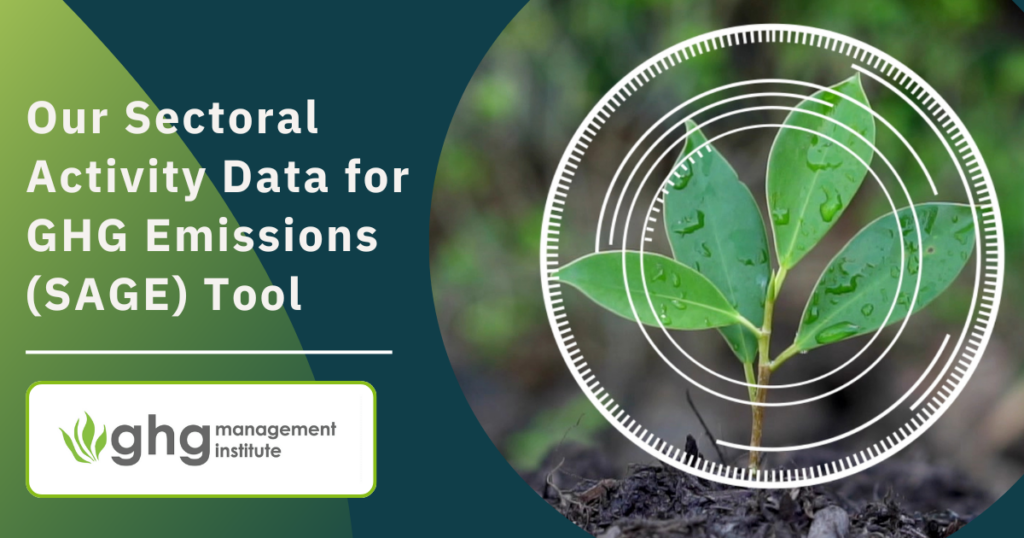 Our Sectoral Activity Data for GHG Emissions (SAGE) Tool

ghg management institute